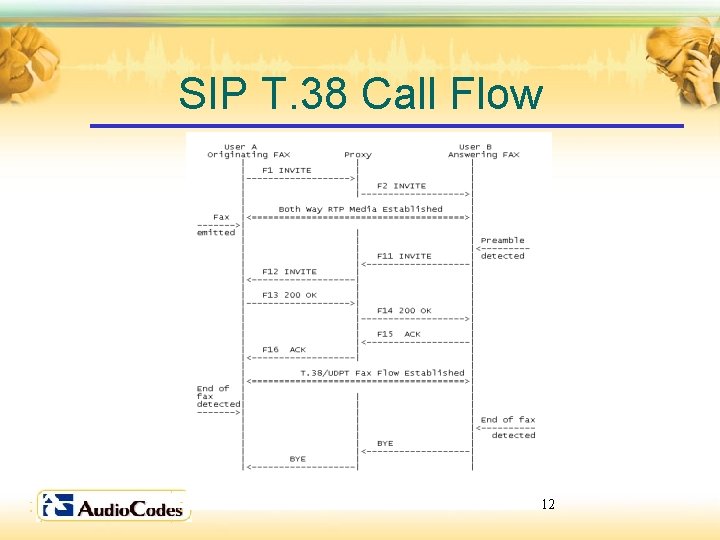 SIP T.38 Call Flow

User A
Originating FAX

Proxy

User B
Answering FAX

F1 INVITE

F2 INVITE

Both Way RTP Media Established

Fax
emitted

Preamble
detected

F11 INVITE

F12 INVITE

F13 200 OK

F14 200 OK

F15 ACK

F16 ACK

T.38/UDPT Fax Flow Established

End of
fax
detected

End of fax
detected

BYE

BYE

AudioCodes

12